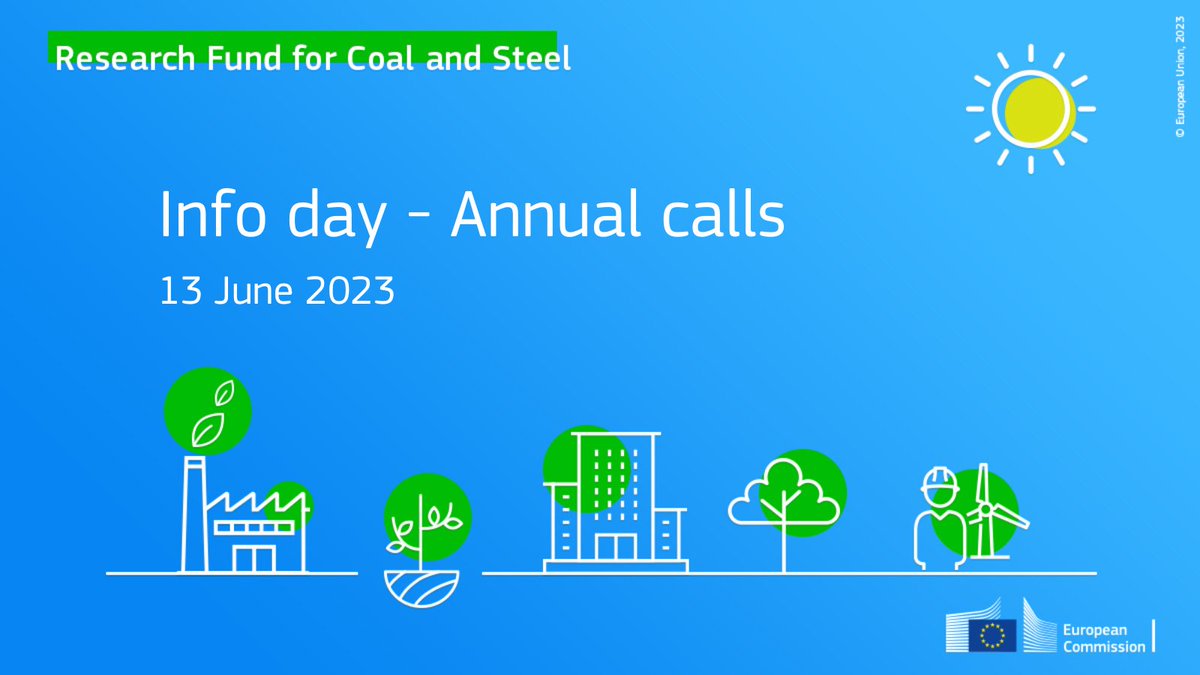 Research Fund for Coal and Steel

© European Union, 2023

Info day - Annual calls

13 June 2023

European Commission